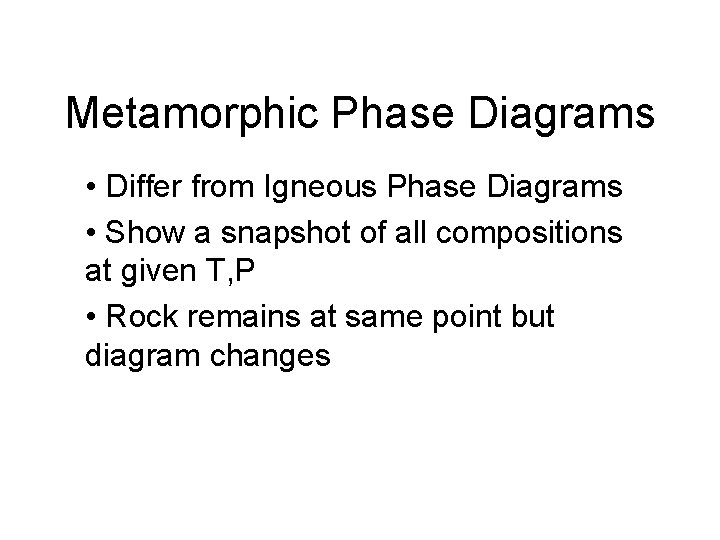 Metamorphic Phase Diagrams

• Differ from Igneous Phase Diagrams

• Show a snapshot of all compositions at given T,P

• Rock remains at same point but diagram changes